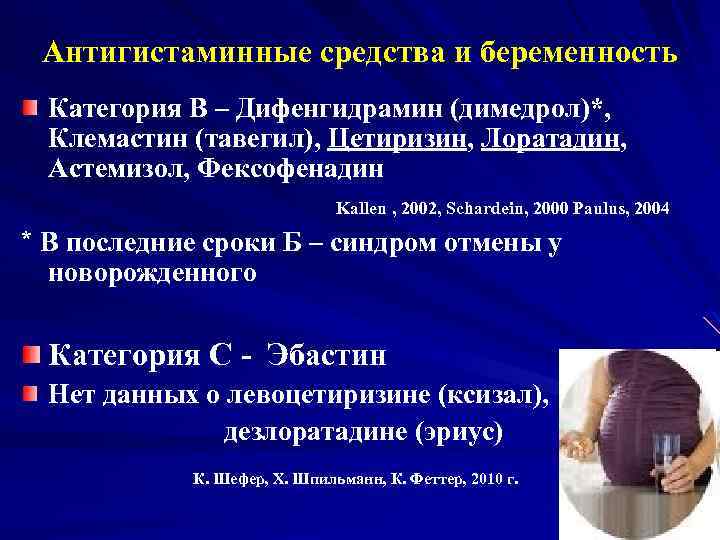 Антигистаминные средства и беременность

Категория В – Дифенгидрамин (димедрол)*, Клемастин (тавегил), Цетиризин, Лоратадин, Астемизол, Фексофенадин

Kallen , 2002, Schardein, 2000 Paulus, 2004

* В последние сроки Б – синдром отмены у новорожденного

Категория С - Эбастин

Нет данных о левоцетиризине (ксизал), дезлоратадине (эриус)

К. Шефер, Х. Шпильманн, К. Феттер, 2010 г.